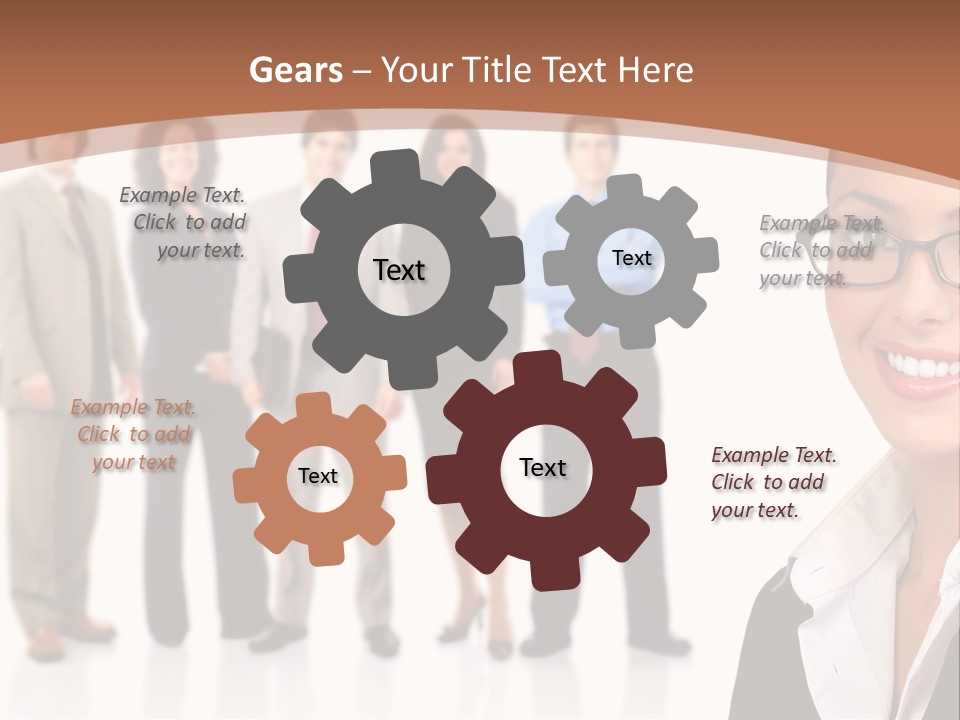 Gears – Your Title Text Here

Example Text. Click to add your text.

Text

Text

Example Text. Click to add your text.

Example Text. Click to add your text

Text

Text

Example Text. Click to add your text.